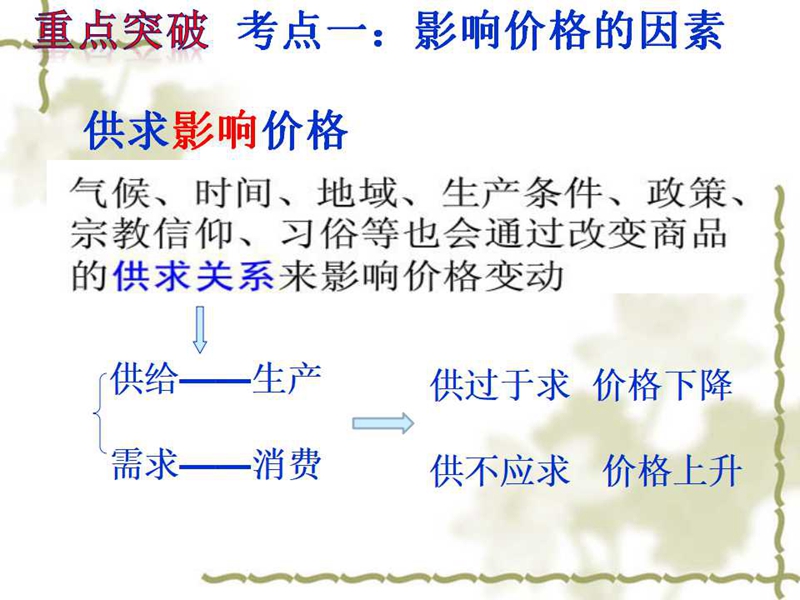 重点突破 考点一：影响价格的因素

供求影响价格

气候、时间、地域、生产条件、政策、宗教信仰、习俗等也会通过改变商品的供求关系来影响价格变动

供给——生产

需求——消费

供过于求 价格下降

供不应求 价格上升